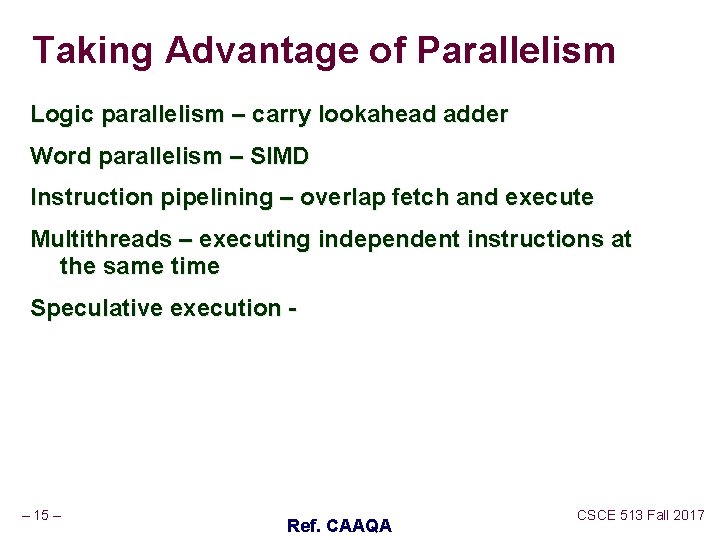 Taking Advantage of Parallelism

Logic parallelism – carry lookahead adder

Word parallelism – SIMD

Instruction pipelining – overlap fetch and execute

Multithreads – executing independent instructions at the same time

Speculative execution -

– 15 –

Ref. CAAQA

CSCE 513 Fall 2017